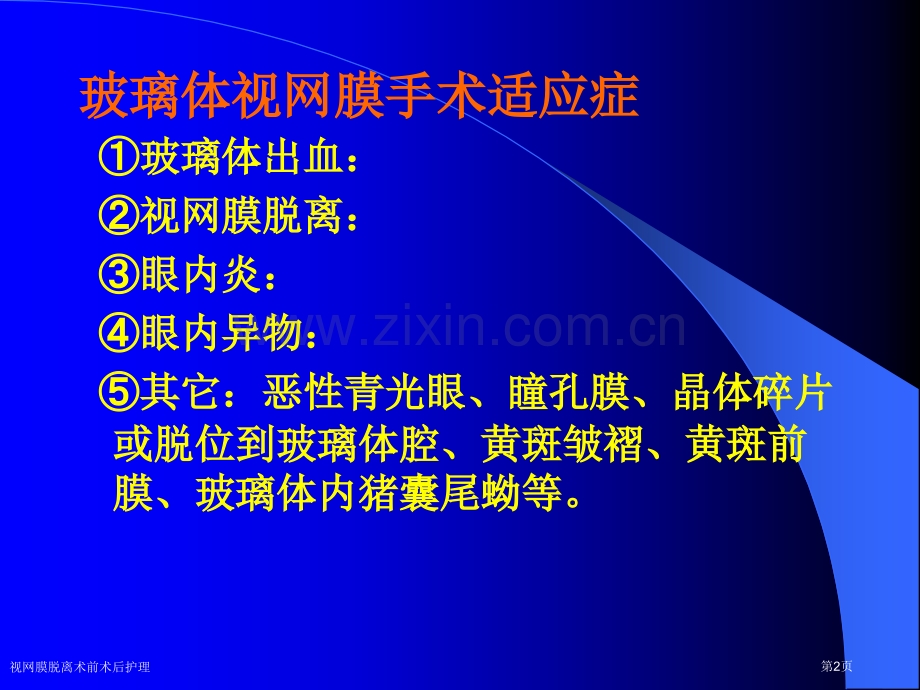 玻璃体视网膜手术适应症

①玻璃体出血：

②视网膜脱离：

③眼内炎：

④眼内异物：

⑤其它：恶性青光眼、瞳孔膜、晶体碎片或脱位到玻璃体腔、黄斑皱褶、黄斑前膜、玻璃体内猪囊尾蚴等。

www.zixin.com.cn

视网膜脱离术前术后护理

第2页